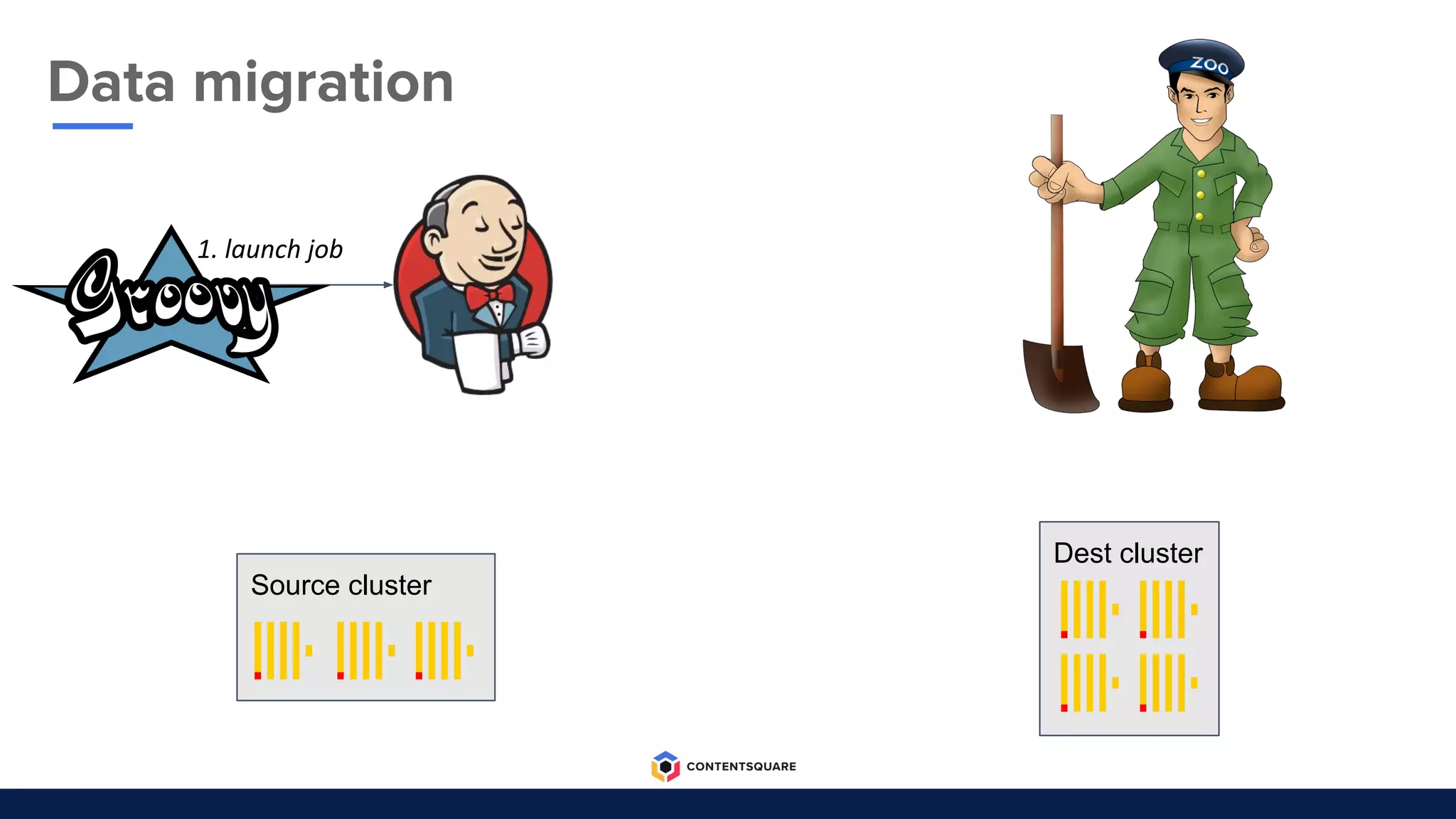 Data migration

Groovy

1. launch job

ZOO

Source cluster

Dest cluster

CONTENTSQUARE